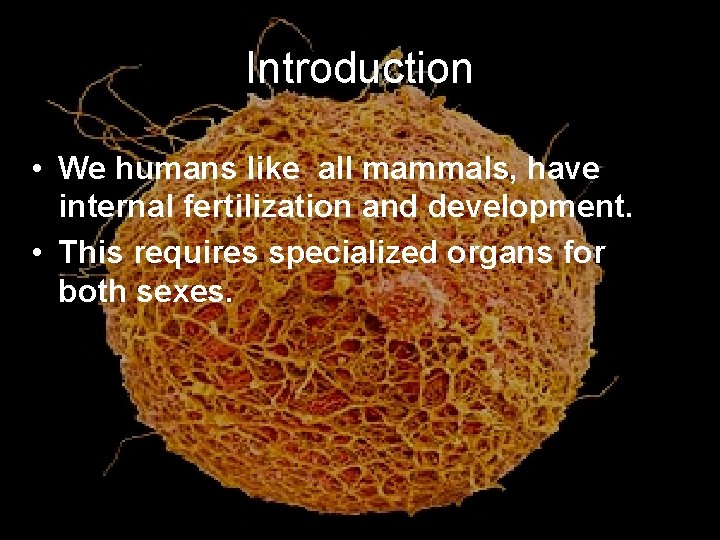 Introduction

• We humans like  all mammals, have internal fertilization and development.
• This requires specialized organs for both sexes.